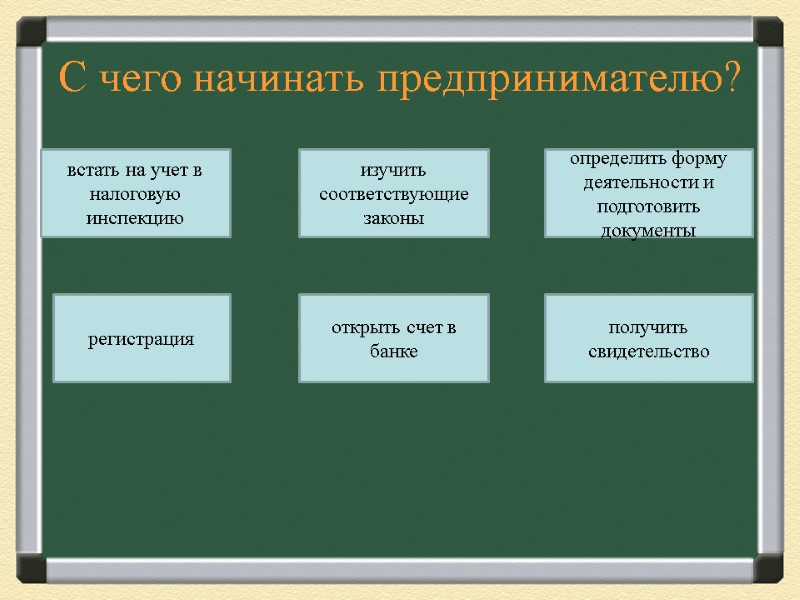 С чего начинать предпринимателю?

встать на учет в налоговую инспекцию

изучить соответствующие законы

определить форму деятельности и подготовить документы

регистрация

открыть счет в банке

получить свидетельство